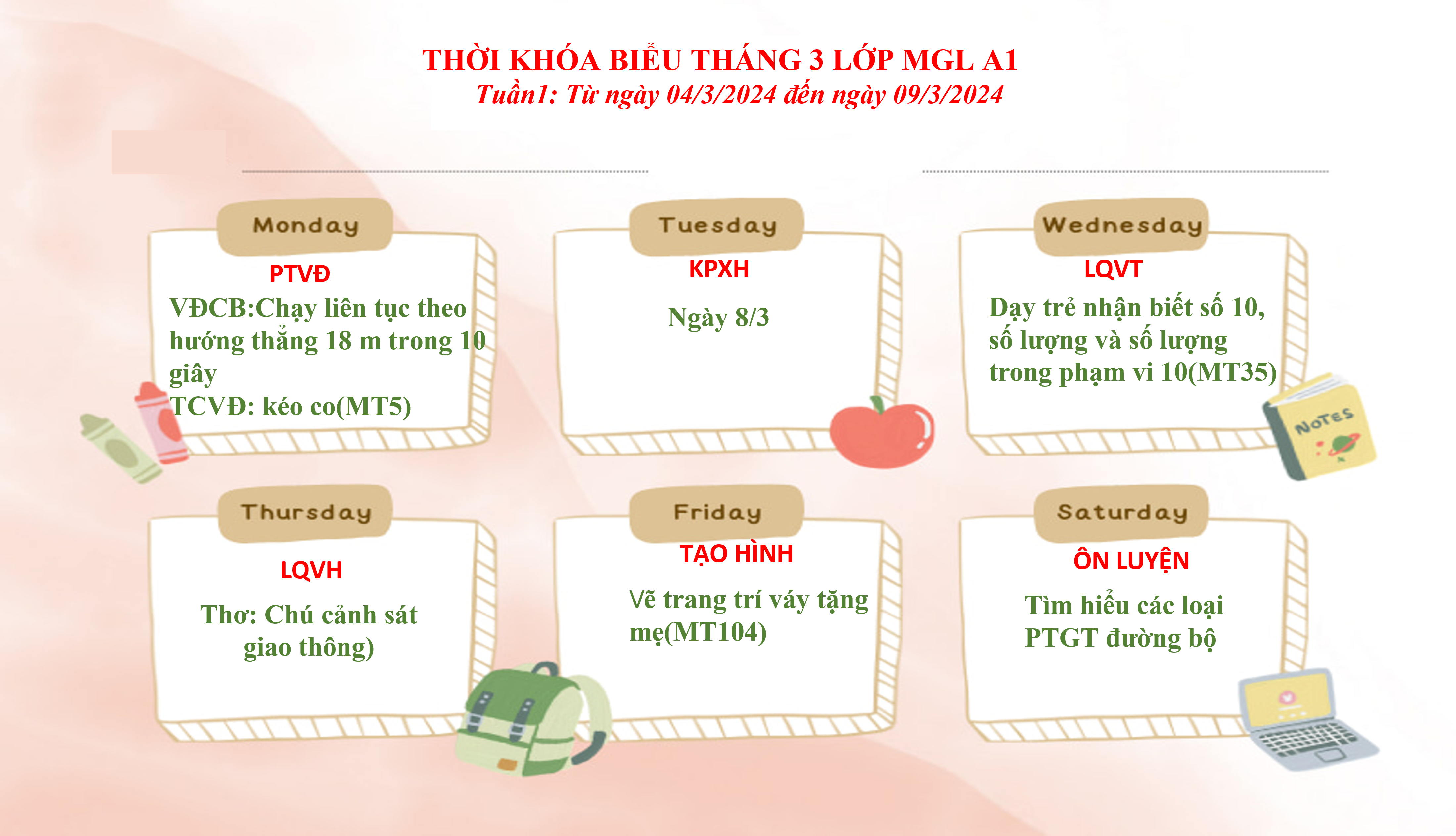 THỜI KHÓA BIỂU THÁNG 3 LỚP MGL A1
Tuần1: Từ ngày 04/3/2024 đến ngày 09/3/2024

Monday
PTVĐ
VĐCB:Chạy liên tục theo hướng thẳng 18 m trong 10 giây
TCVĐ: kéo co(MT5)

Tuesday
KPXH
Ngày 8/3

Wednesday
LQVT
Dạy trẻ nhận biết số 10, số lượng và số lượng trong phạm vi 10(MT35)

NOTES

Thursday
LQVH
Thơ: Chú cảnh sát giao thông)

Friday
TẠO HÌNH
Vẽ trang trí váy tặng mẹ(MT104)

Saturday
ÔN LUYỆN
Tìm hiểu các loại PTGT đường bộ